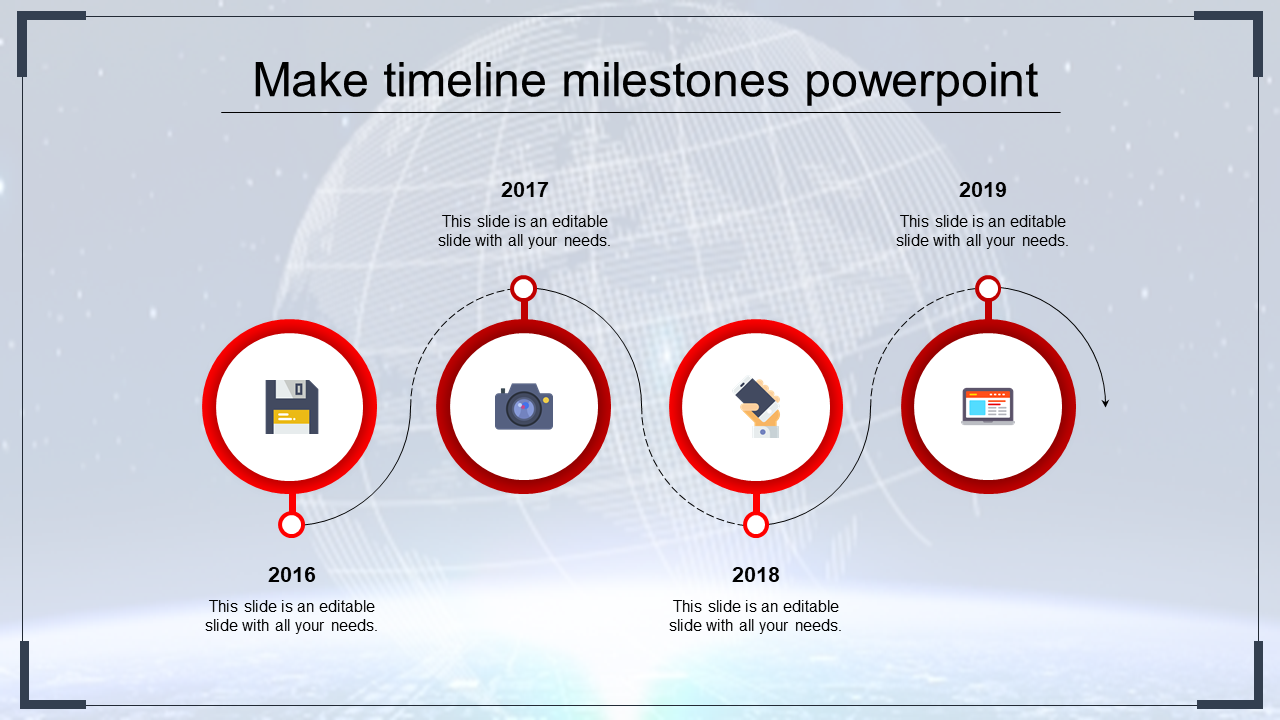 Make timeline milestones powerpoint

2017
This slide is an editable slide with all your needs.

2019
This slide is an editable slide with all your needs.

2016
This slide is an editable slide with all your needs.

2018
This slide is an editable slide with all your needs.